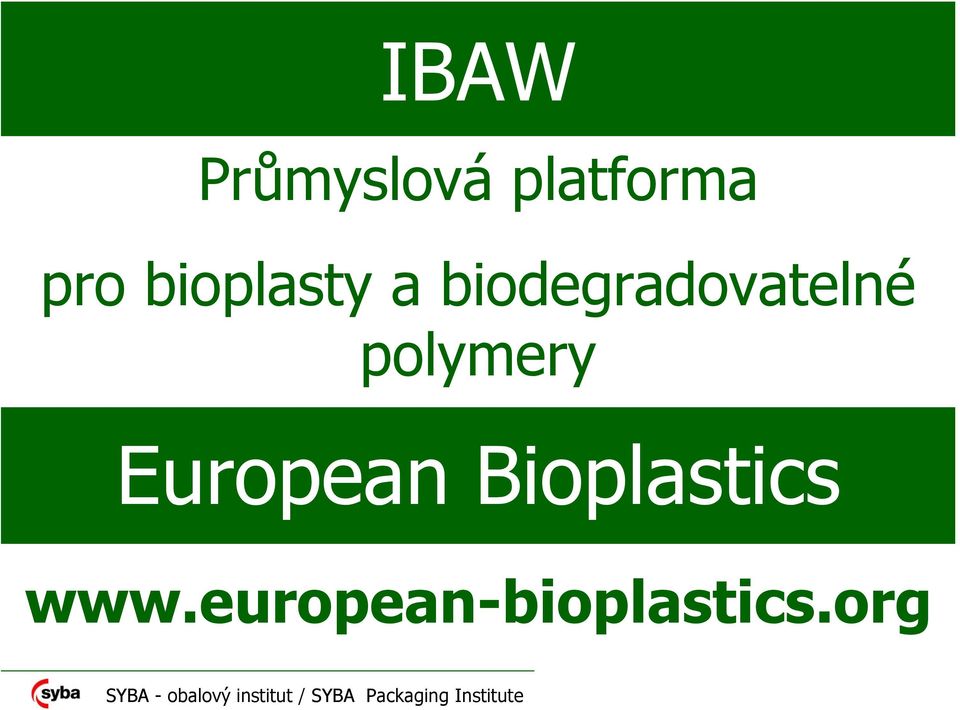 IBAW

Průmyslová platforma

pro bioplasty a biodegradovatelné polymery

European Bioplastics

www.european-bioplastics.org

syba SYBA - obalový institut / SYBA Packaging Institute